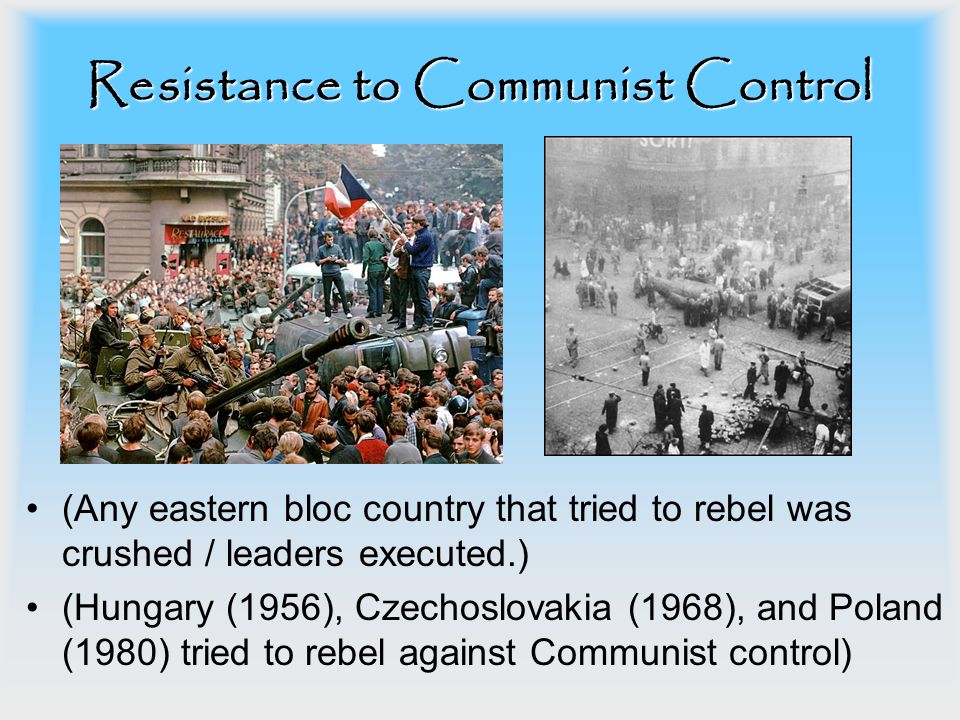 Resistance to Communist Control

RESTAURACE

• (Any eastern bloc country that tried to rebel was crushed / leaders executed.)

• (Hungary (1956), Czechoslovakia (1968), and Poland (1980) tried to rebel against Communist control)